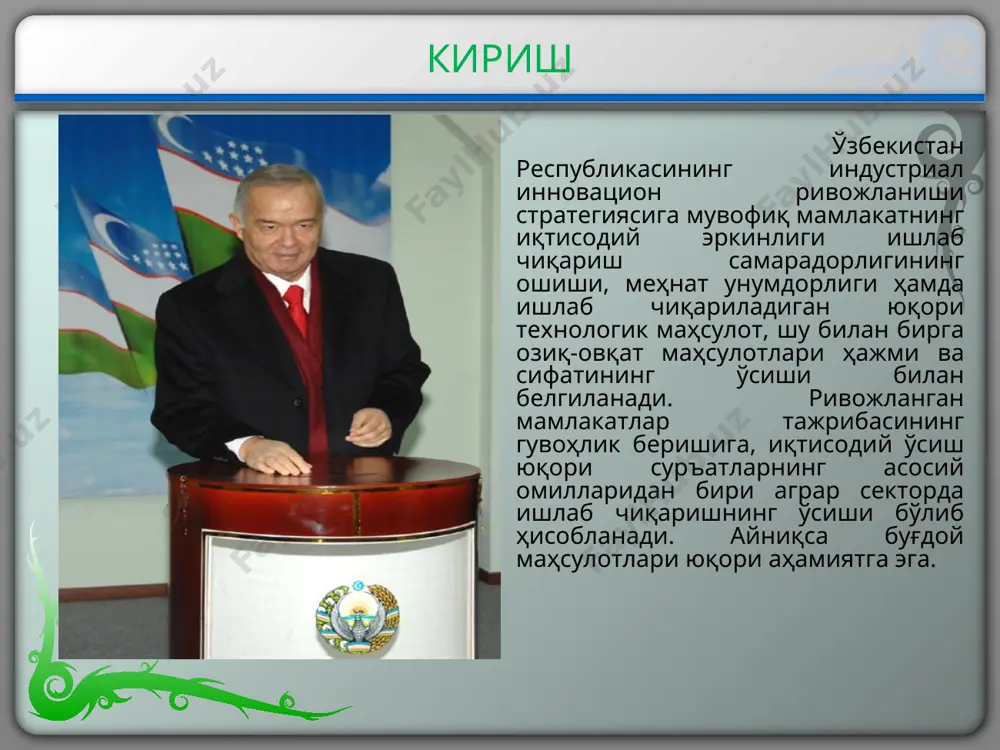 КИРИШ

Ўзбекистан Республикасининг индустриал инновацион ривожланиши стратегиясига мувофиқ мамлакатнинг иқтисодий эркинлиги ишлаб чиқариш самарадорлигининг ошиши, меҳнат унумдорлиги ҳамда ишлаб чиқариладиган юқори технологик маҳсулот, шу билан бирга озиқ-овқат маҳсулотлари ҳажми ва сифатининг ўсиши билан белгиланади. Ривожланган мамлакатлар тажрибасининг гувоҳлик беришига, иқтисодий ўсиш юқори суръатларнинг асосий омилларидан бири аграр секторда ишлаб чиқаришнинг ўсиши бўлиб ҳисобланади. Айниқса буғдой маҳсулотлари юқори аҳамиятга эга.

Faylhub.uz